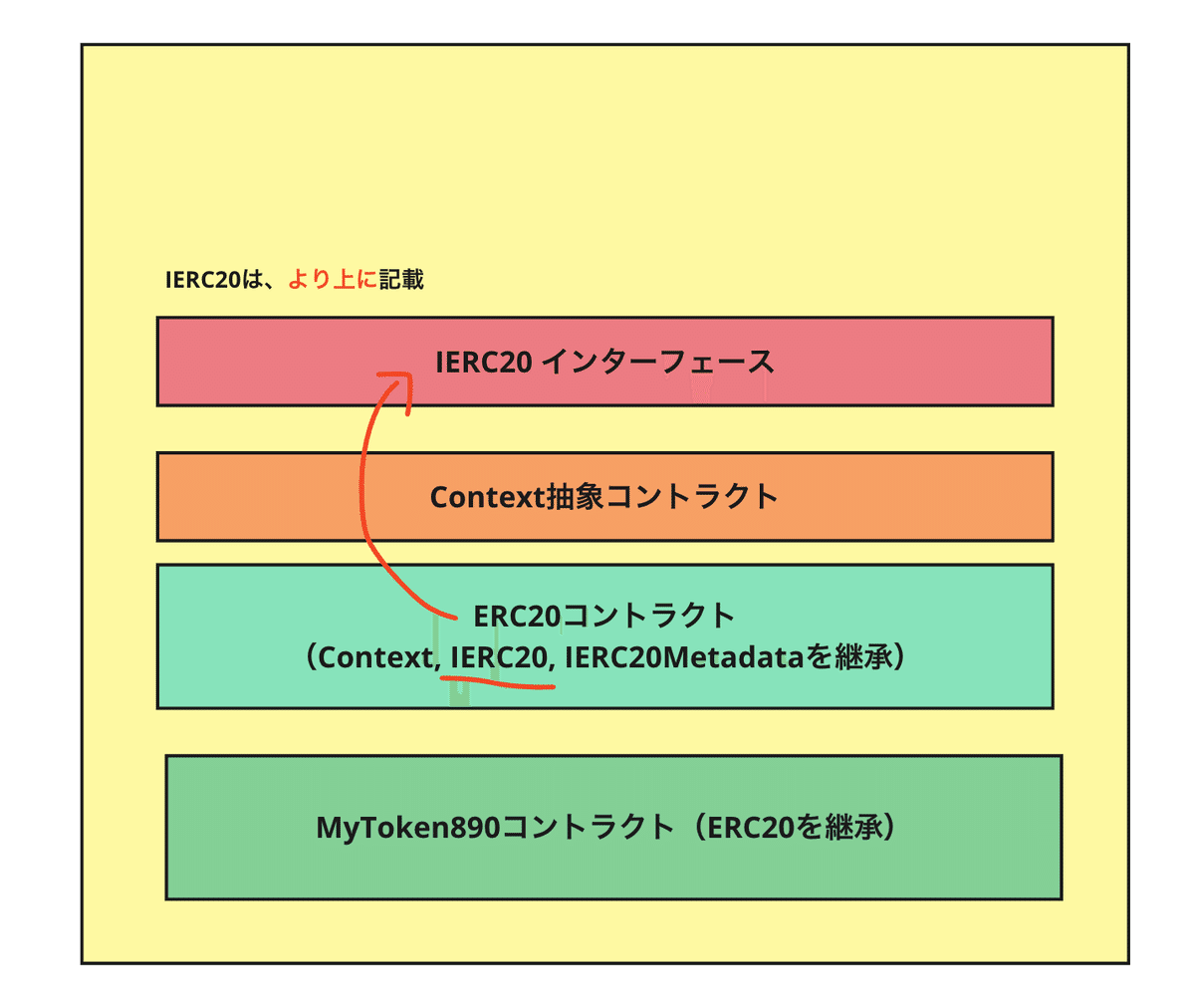 IERC20は、より上に記載

IERC20 インターフェース

Context抽象コントラクト

ERC20コントラクト
（Context, IERC20, IERC20Metadataを継承）

MyToken890コントラクト（ERC20を継承）